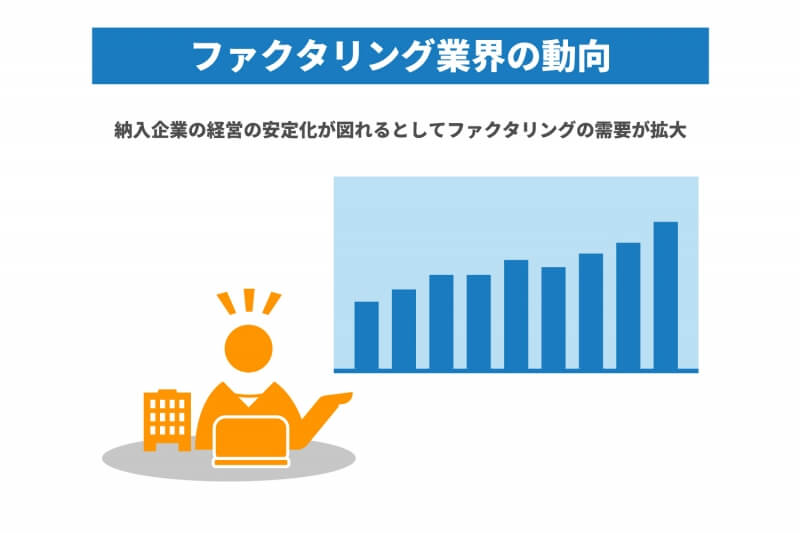 ファクタリング業界の動向

納入企業の経営の安定化が図れるとしてファクタリングの需要が拡大